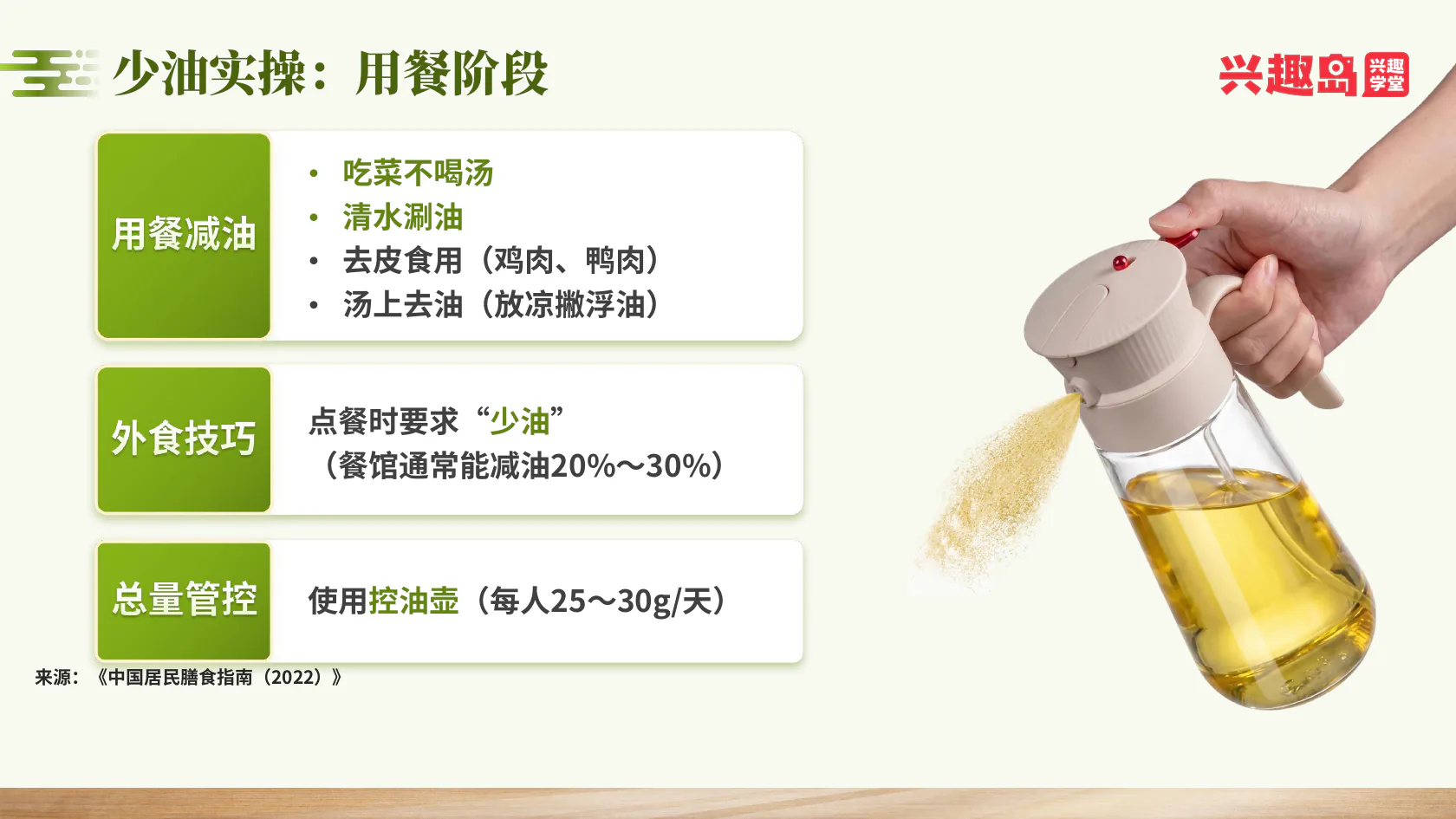 少油实操：用餐阶段

兴趣岛 兴趣学堂

用餐减油

• 吃菜不喝汤
• 清水涮油
• 去皮食用（鸡肉、鸭肉）
• 汤上去油（放凉撇浮油）

外食技巧

点餐时要求“少油”
（餐馆通常能减油20%～30%）

总量管控

使用控油壶（每人25～30g/天）

来源：《中国居民膳食指南（2022）》